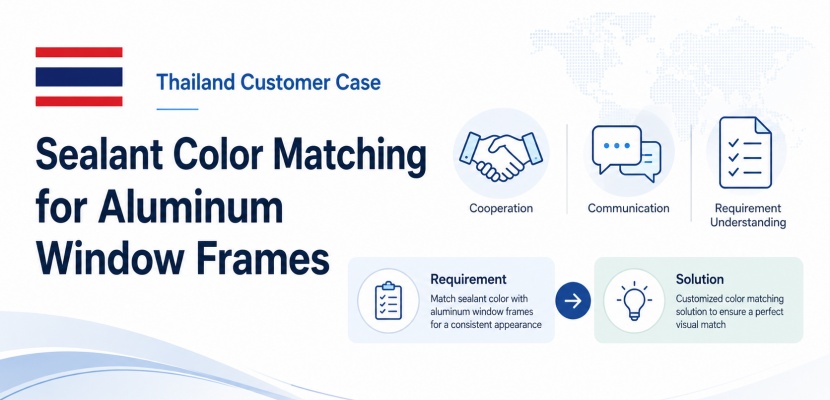 Thailand Customer Case

Sealant Color Matching for Aluminum Window Frames

Cooperation

Communication

Requirement Understanding

Requirement

Match sealant color with aluminum window frames for a consistent appearance

Solution

Customized color matching solution to ensure a perfect visual match